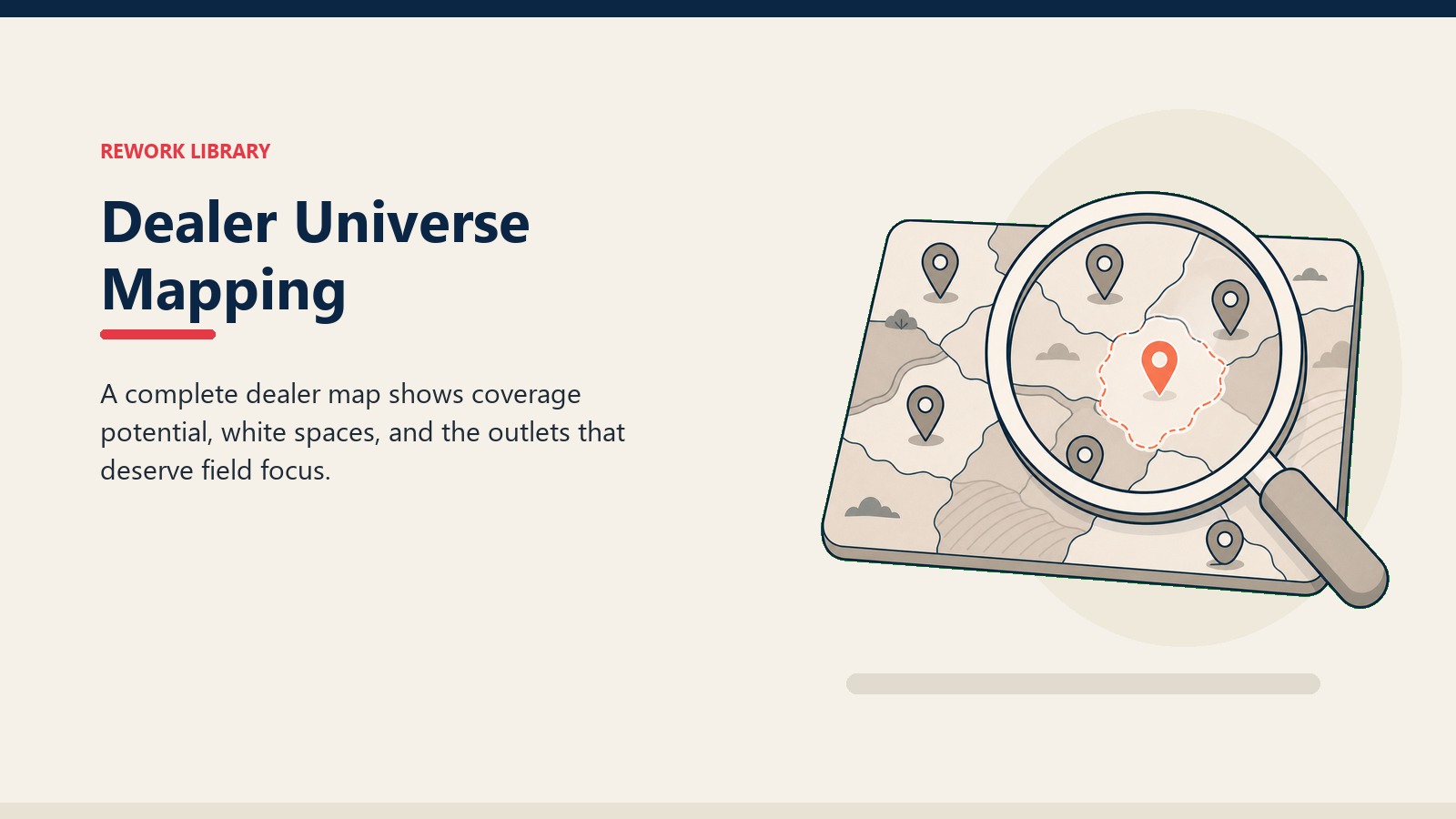 REWORK LIBRARY

Dealer Universe Mapping

A complete dealer map shows coverage potential, white spaces, and the outlets that deserve field focus.